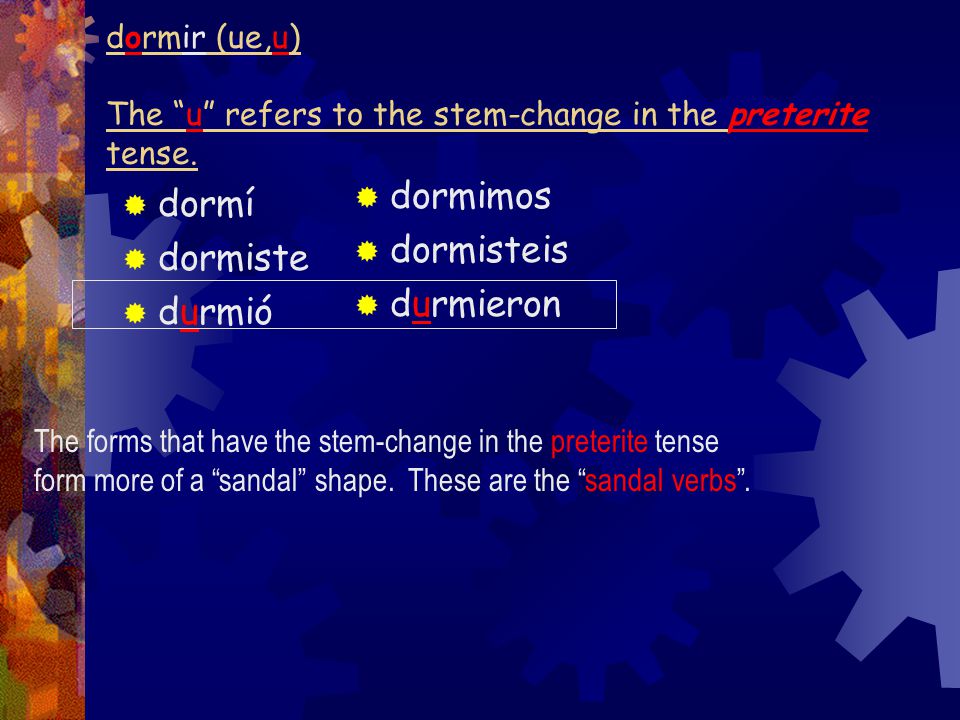 dormir (ue,u)

The “u” refers to the stem-change in the preterite tense.

dormí
dormiste
durmió

dormimos
dormisteis
durmieron

The forms that have the stem-change in the preterite tense form more of a “sandal” shape. These are the “sandal verbs”.